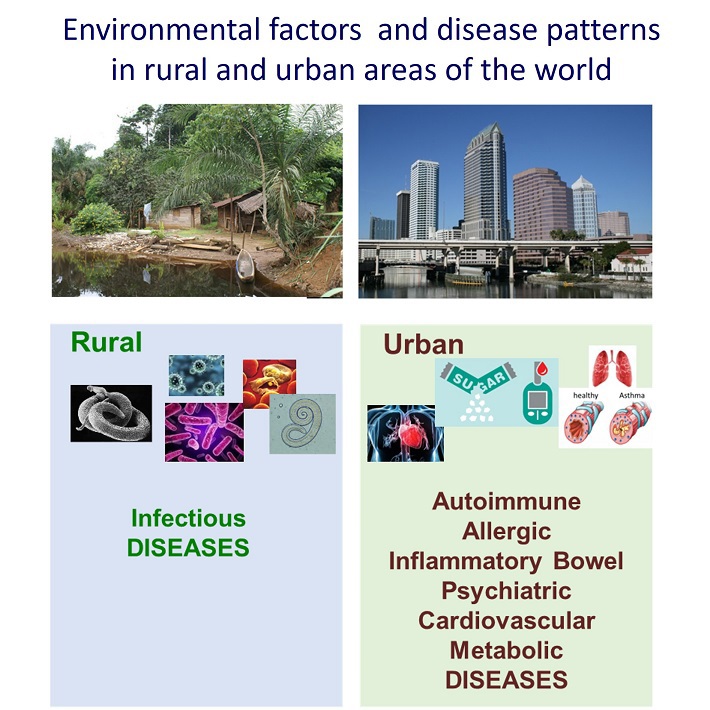 Environmental factors and disease patterns in rural and urban areas of the world

Rural

Infectious DISEASES

Urban

SUGAR

healthy

Asthma

Autoimmune
Allergic
Inflammatory Bowel
Psychiatric
Cardiovascular
Metabolic
DISEASES